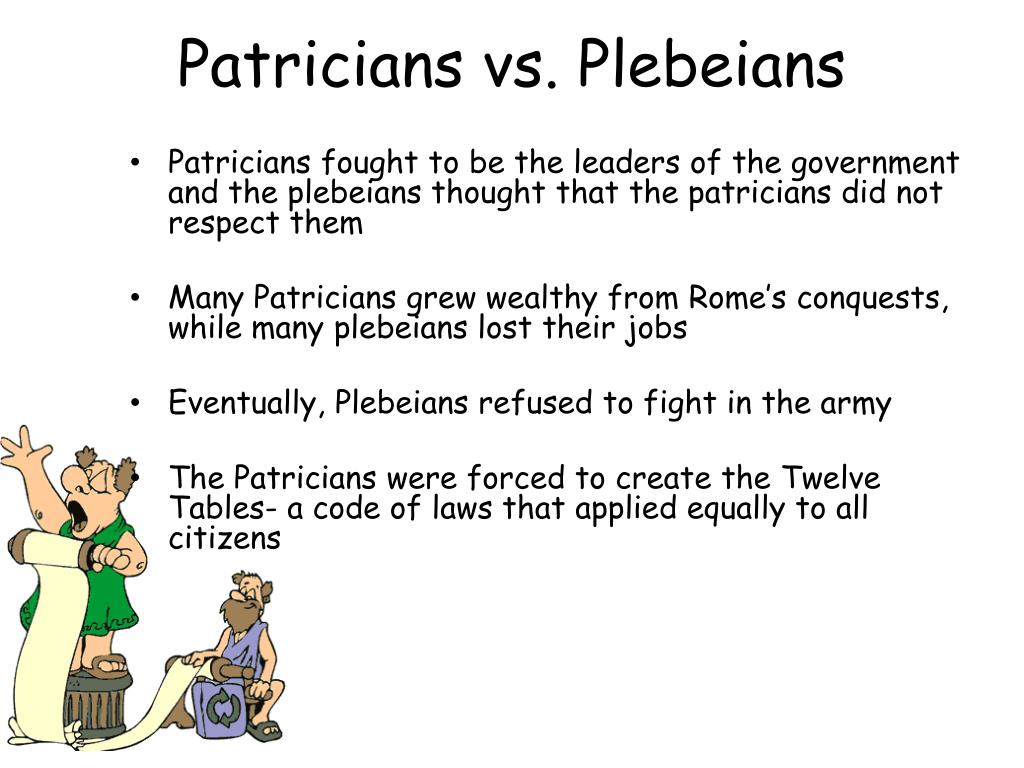 Patricians vs. Plebeians

• Patricians fought to be the leaders of the government and the plebeians thought that the patricians did not respect them

• Many Patricians grew wealthy from Rome's conquests, while many plebeians lost their jobs

• Eventually, Plebeians refused to fight in the army

• The Patricians were forced to create the Twelve Tables- a code of laws that applied equally to all citizens